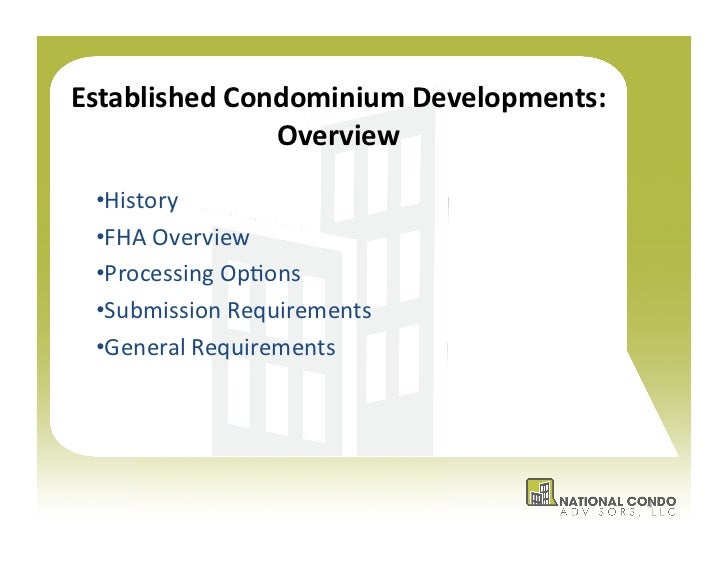 Established Condominium Developments: Overview

•History
•FHA Overview
•Processing Options
•Submission Requirements
•General Requirements

NATIONAL CONDO
ADVISORS, LLC